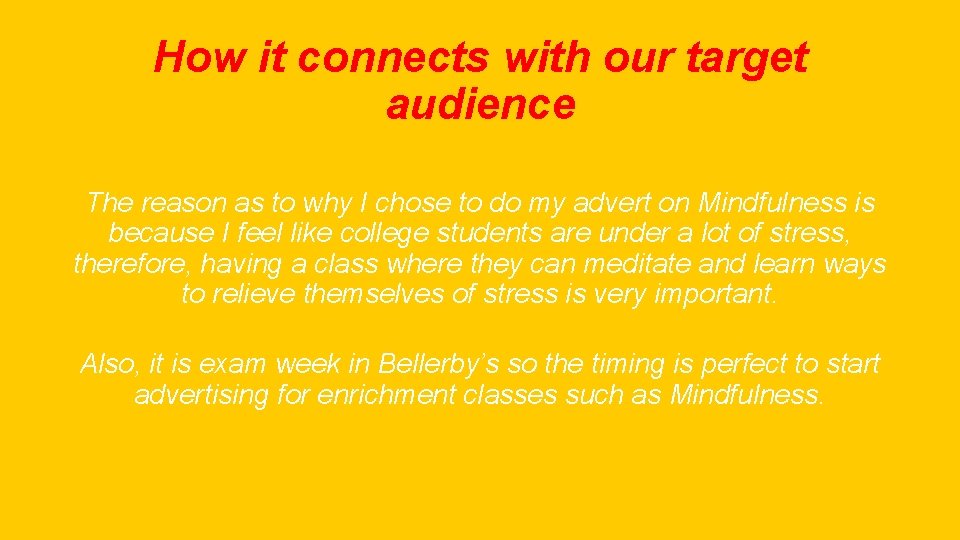 How it connects with our target audience

The reason as to why I chose to do my advert on Mindfulness is because I feel like college students are under a lot of stress, therefore, having a class where they can meditate and learn ways to relieve themselves of stress is very important.

Also, it is exam week in Bellerby's so the timing is perfect to start advertising for enrichment classes such as Mindfulness.